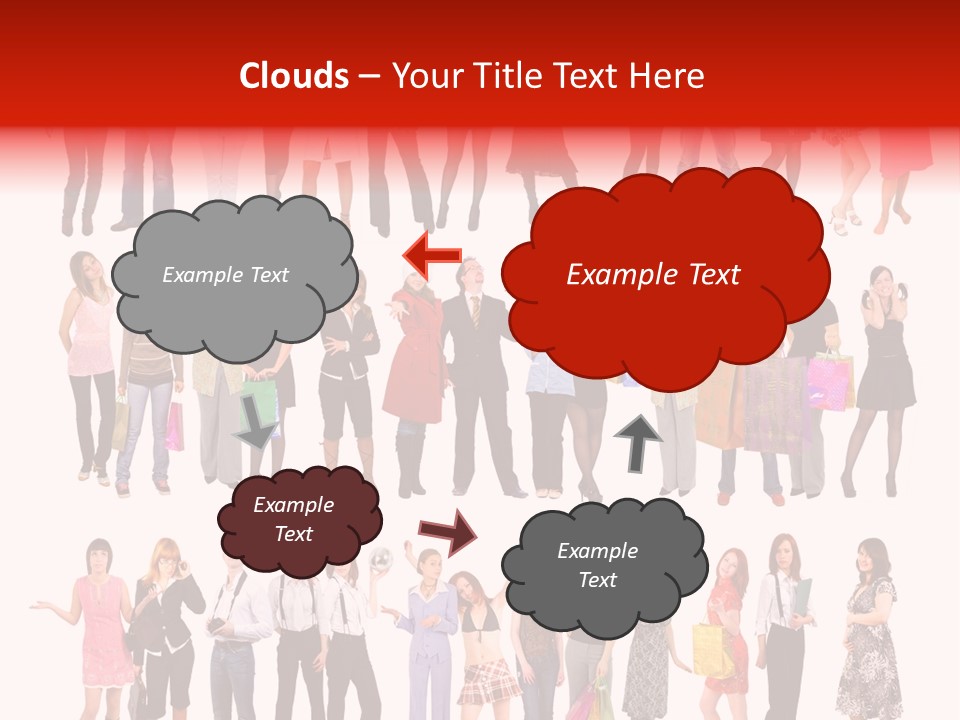 Clouds – Your Title Text Here

Example Text

Example Text

Example Text

Example Text